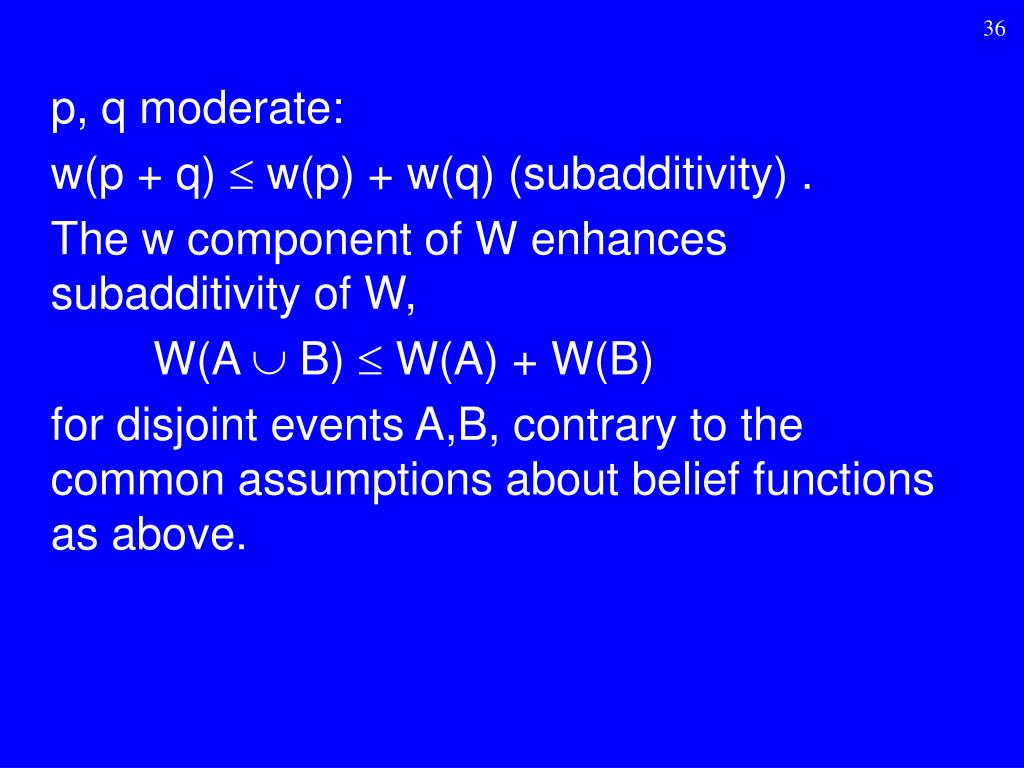 36

p, q moderate:

$w(p + q) \leq w(p) + w(q)$ (subadditivity) .

The w component of W enhances subadditivity of W,

$W(A \cup B) \leq W(A) + W(B)$

for disjoint events A,B, contrary to the common assumptions about belief functions as above.